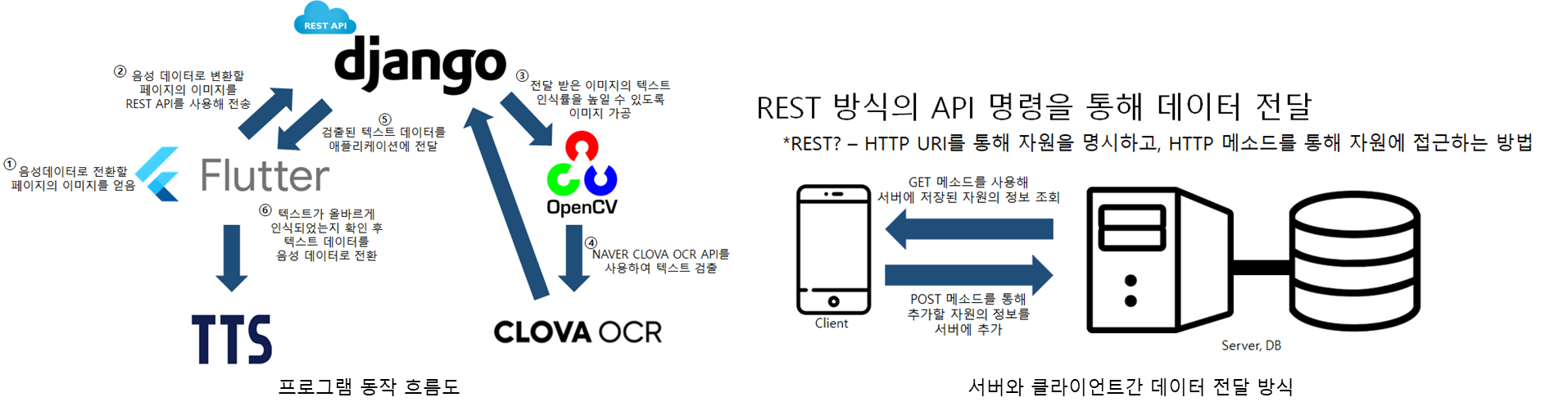 REST API
django

② 음성 데이터로 변환할 페이지의 이미지를 REST API를 사용해 전송

③ 전달 받은 이미지의 텍스트 인식률을 높일 수 있도록 이미지 가공

⑤ 검출된 텍스트 데이터를 애플리케이션에 전달

① 음성데이터로 전환할 페이지의 이미지를 얻음

Flutter

OpenCV

⑥ 텍스트가 올바르게 인식되었는지 확인 후 텍스트 데이터를 음성 데이터로 전환

④ NAVER CLOVA OCR API를 사용하여 텍스트 검출

TTS

CLOVA OCR

프로그램 동작 흐름도

REST 방식의 API 명령을 통해 데이터 전달

*REST? – HTTP URI를 통해 자원을 명시하고, HTTP 메소드를 통해 자원에 접근하는 방법

GET 메소드를 사용해 서버에 저장된 자원의 정보 조회

POST 메소드를 통해 추가할 자원의 정보를 서버에 추가

Client

Server, DB

서버와 클라이언트간 데이터 전달 방식